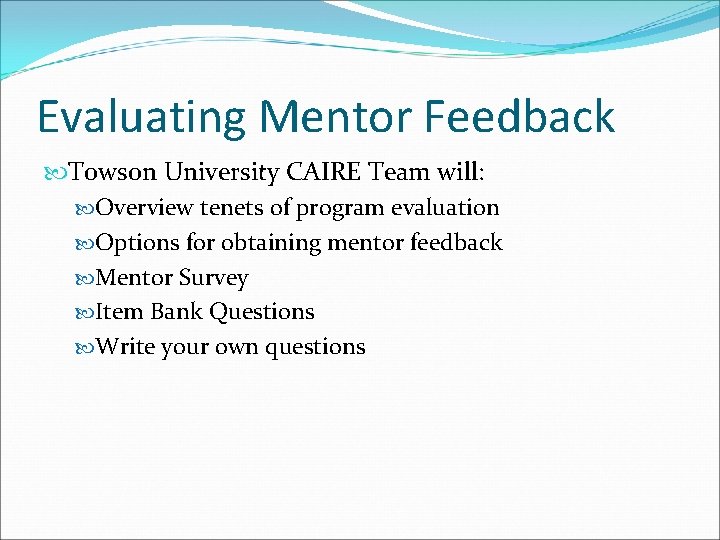 Evaluating Mentor Feedback

Towson University CAIRE Team will:

Overview tenets of program evaluation

Options for obtaining mentor feedback

Mentor Survey

Item Bank Questions

Write your own questions